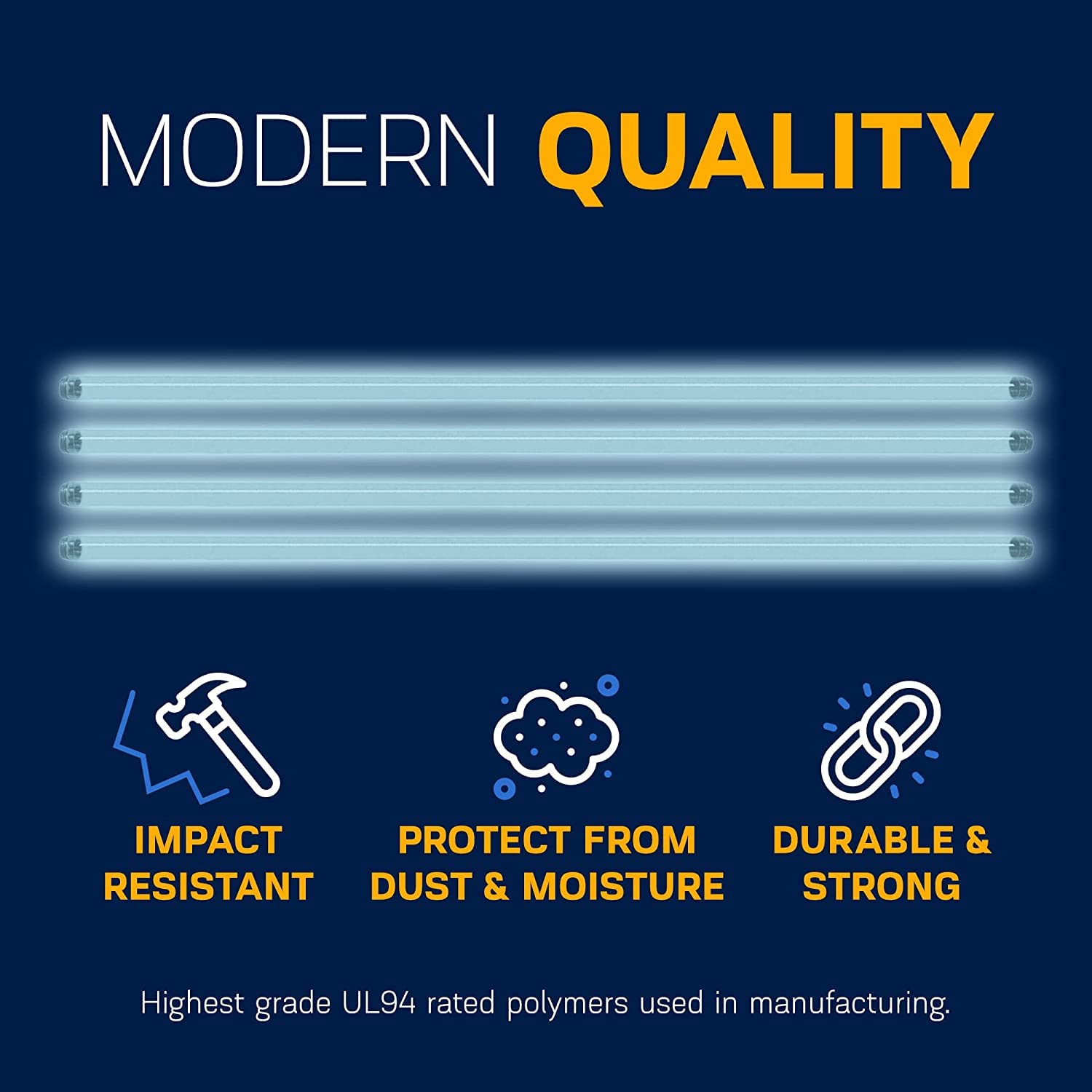 MODERN QUALITY

IMPACT RESISTANT

PROTECT FROM DUST & MOISTURE

DURABLE & STRONG

Highest grade UL94 rated polymers used in manufacturing.